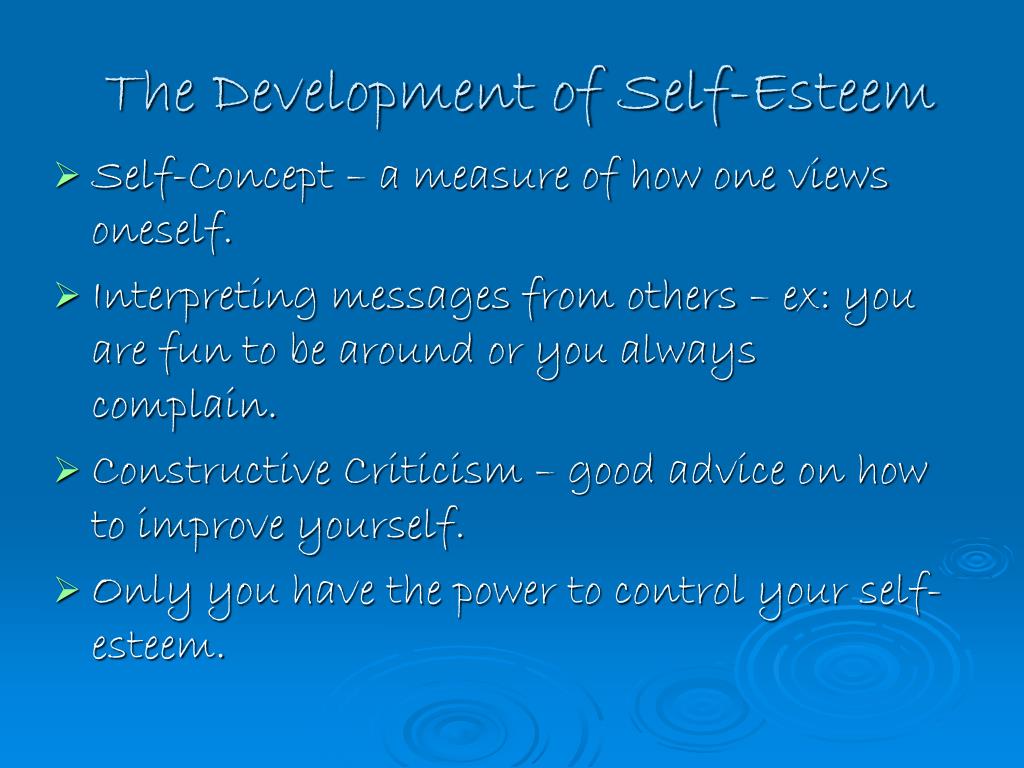 The Development of Self-Esteem

➢ Self-Concept – a measure of how one views oneself.

➢ Interpreting messages from others – ex: you are fun to be around or you always complain.

➢ Constructive Criticism – good advice on how to improve yourself.

➢ Only you have the power to control your self-esteem.